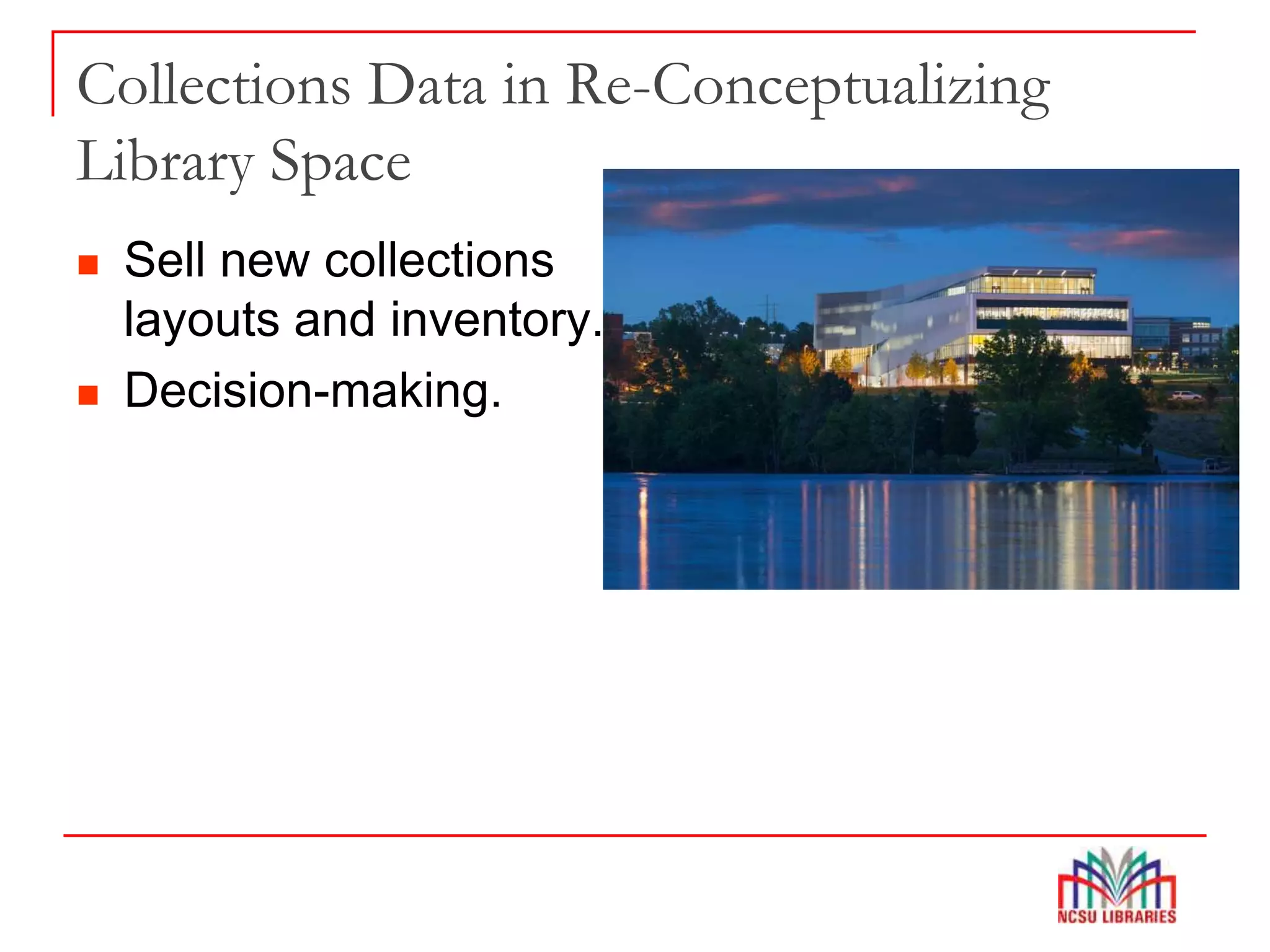 Collections Data in Re-Conceptualizing Library Space

- Sell new collections layouts and inventory.
- Decision-making.

NCSU LIBRARIES